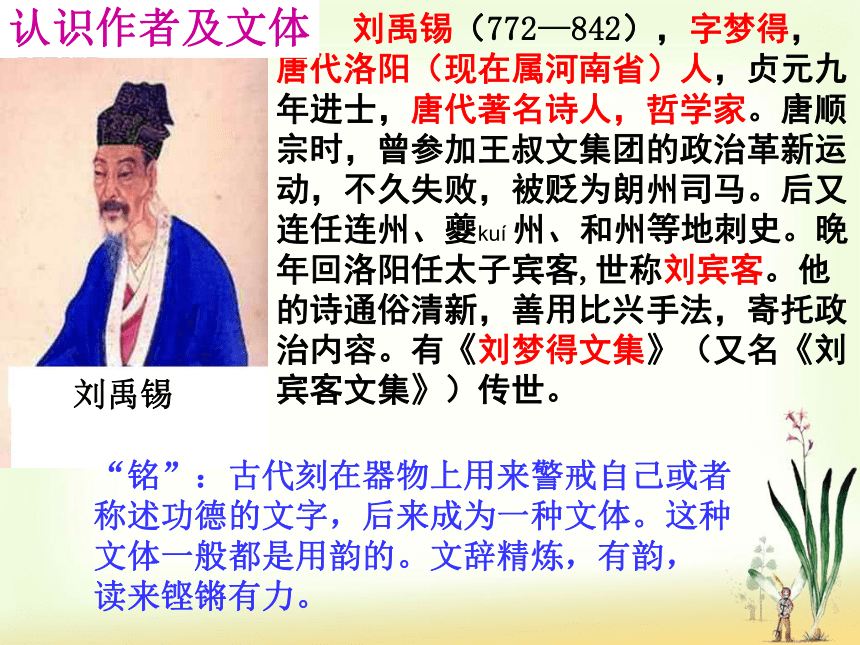 认识作者及文体

刘禹锡（772—842），字梦得，唐代洛阳（现在属河南省）人，贞元九年进士，唐代著名诗人，哲学家。唐顺宗时，曾参加王叔文集团的政治革新运动，不久失败，被贬为朗州司马。后又连任连州、夔kuí州、和州等地刺史。晚年回洛阳任太子宾客,世称刘宾客。他的诗通俗清新，善用比兴手法，寄托政治内容。有《刘梦得文集》（又名《刘宾客文集》）传世。

刘禹锡

“铭”：古代刻在器物上用来警戒自己或者称述功德的文字，后来成为一种文体。这种文体一般都是用韵的。文辞精炼，有韵，读来铿锵有力。